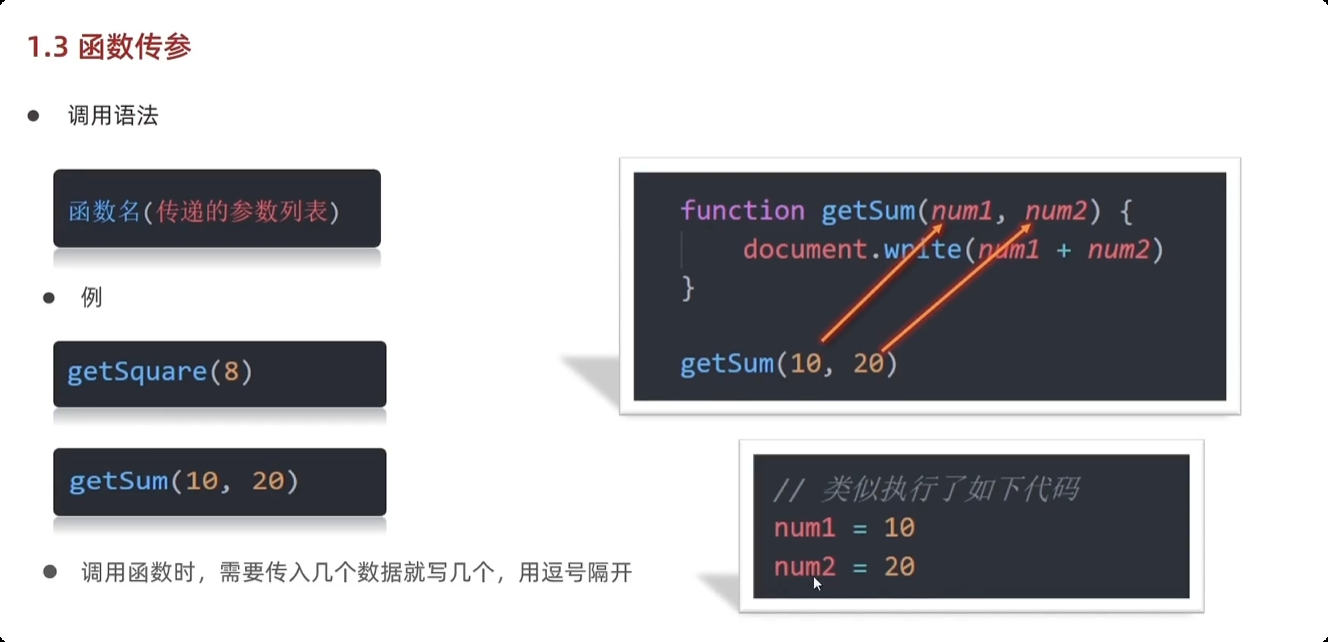 1.3 函数传参

● 调用语法

函数名(传递的参数列表)

● 例

getSquare(8)

getSum(10, 20)

● 调用函数时，需要传入几个数据就写几个，用逗号隔开

function getSum(num1, num2) {
    document.write(num1 + num2)
}

getSum(10, 20)

// 类似执行了如下代码
num1 = 10
num2 = 20